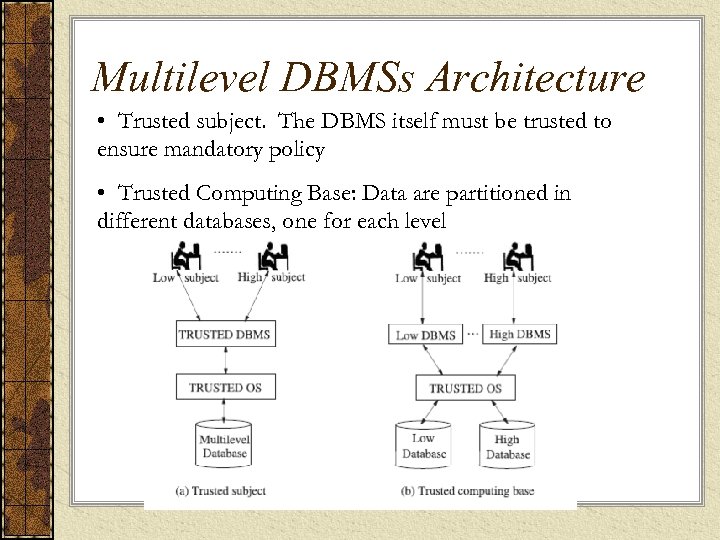 Multilevel DBMSs Architecture

• Trusted subject. The DBMS itself must be trusted to ensure mandatory policy

• Trusted Computing Base: Data are partitioned in different databases, one for each level

.......

Low subject

High subject

TRUSTED DBMS

TRUSTED OS

Multilevel Database

(a) Trusted subject

.......

Low subject

High subject

Low DBMS

...

High DBMS

TRUSTED OS

Low Database

High Database

(b) Trusted computing base